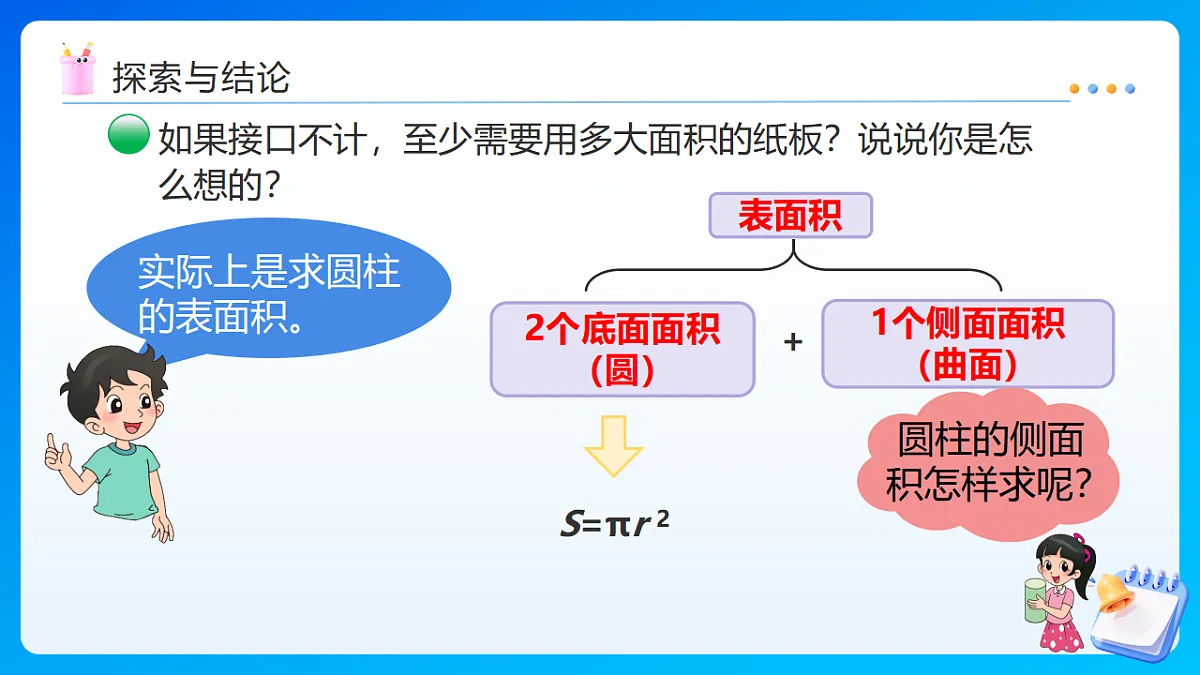 探索与结论

如果接口不计，至少需要用多大面积的纸板？说说你是怎么想的？

实际上是求圆柱的表面积。

表面积

2个底面面积（圆）

+

1个侧面面积（曲面）

$S=\pi r^2$

圆柱的侧面积怎样求呢？